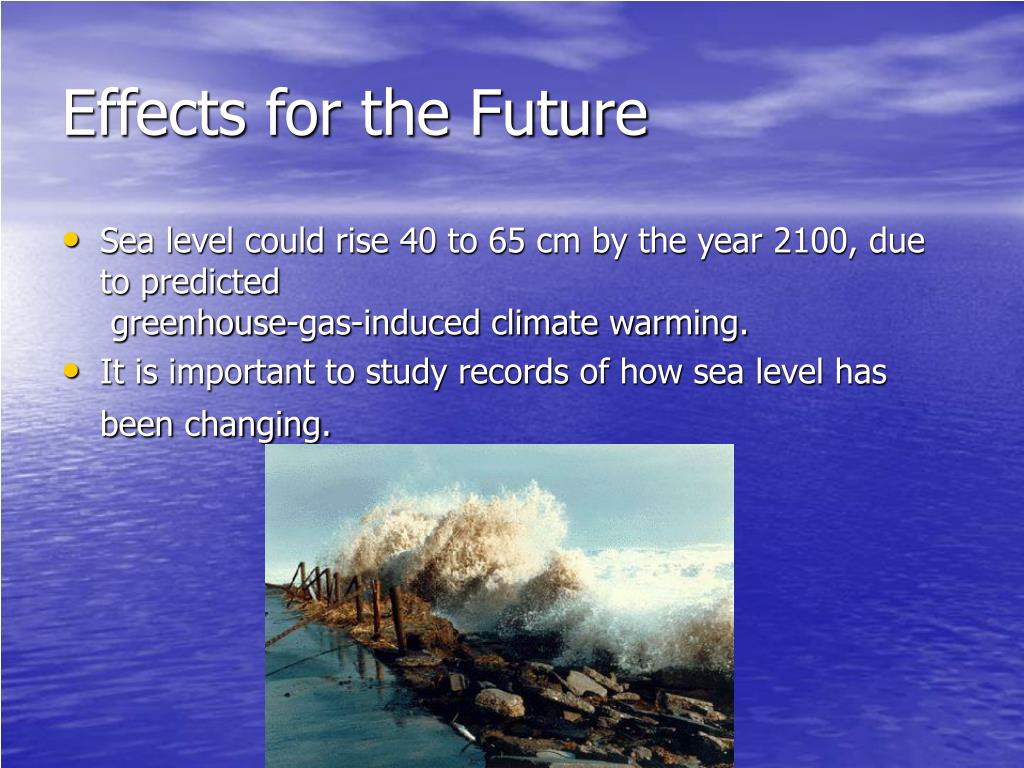 Effects for the Future

• Sea level could rise 40 to 65 cm by the year 2100, due to predicted greenhouse-gas-induced climate warming.
• It is important to study records of how sea level has been changing.